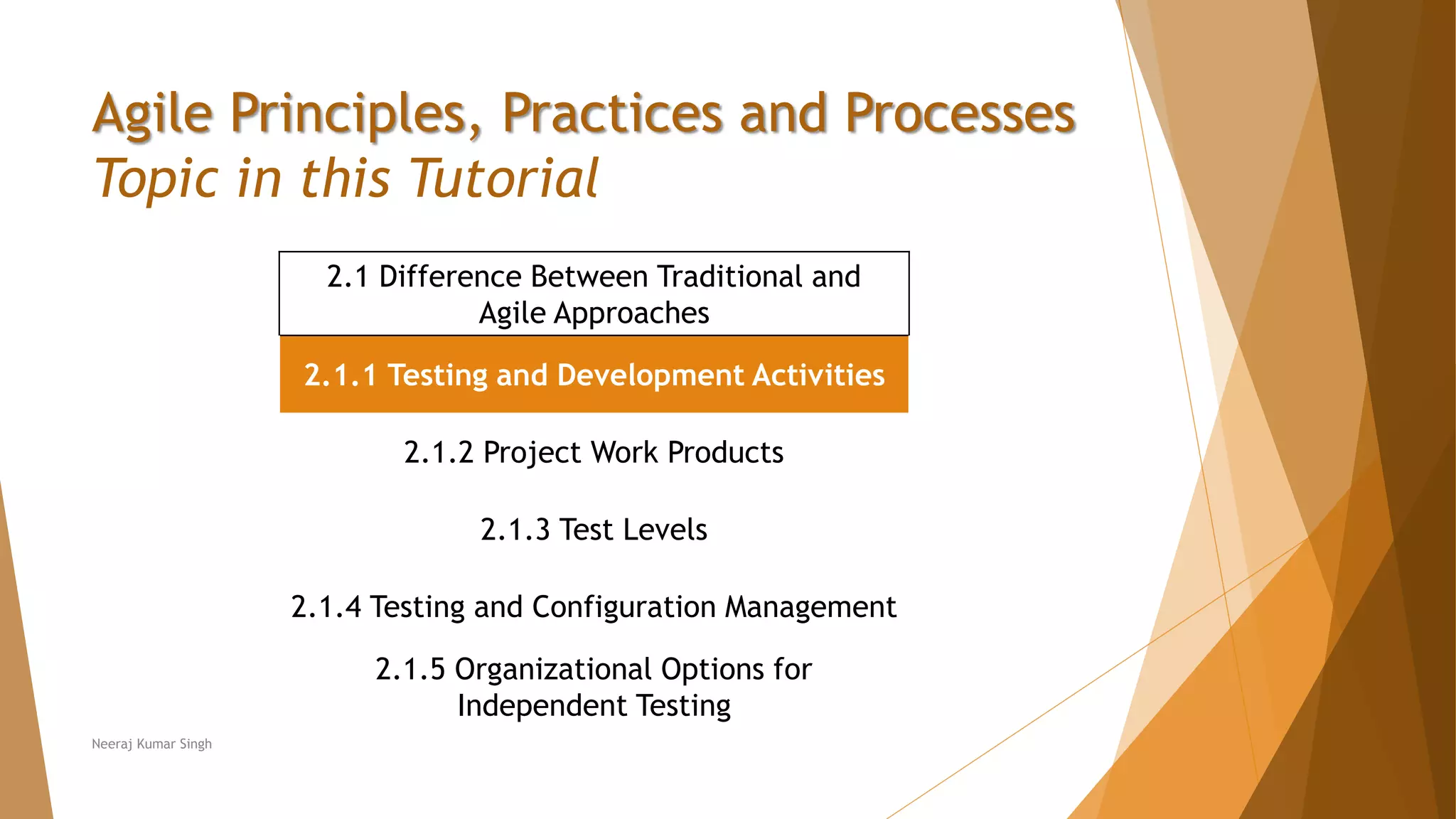 Agile Principles, Practices and Processes
Topic in this Tutorial

2.1 Difference Between Traditional and Agile Approaches

2.1.1 Testing and Development Activities

2.1.2 Project Work Products

2.1.3 Test Levels

2.1.4 Testing and Configuration Management

2.1.5 Organizational Options for Independent Testing

Neeraj Kumar Singh